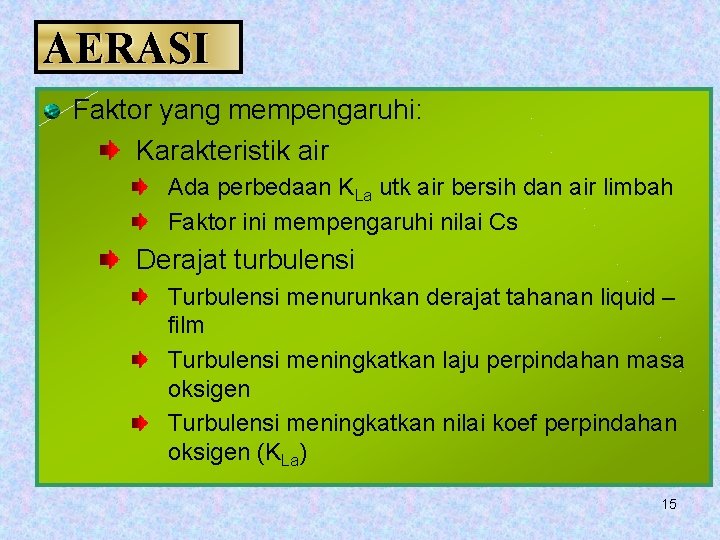 AERASI

Faktor yang mempengaruhi:

Karakteristik air

Ada perbedaan $K_{La}$ utk air bersih dan air limbah

Faktor ini mempengaruhi nilai Cs

Derajat turbulensi

Turbulensi menurunkan derajat tahanan liquid – film

Turbulensi meningkatkan laju perpindahan masa oksigen

Turbulensi meningkatkan nilai koef perpindahan oksigen ($K_{La}$)

15